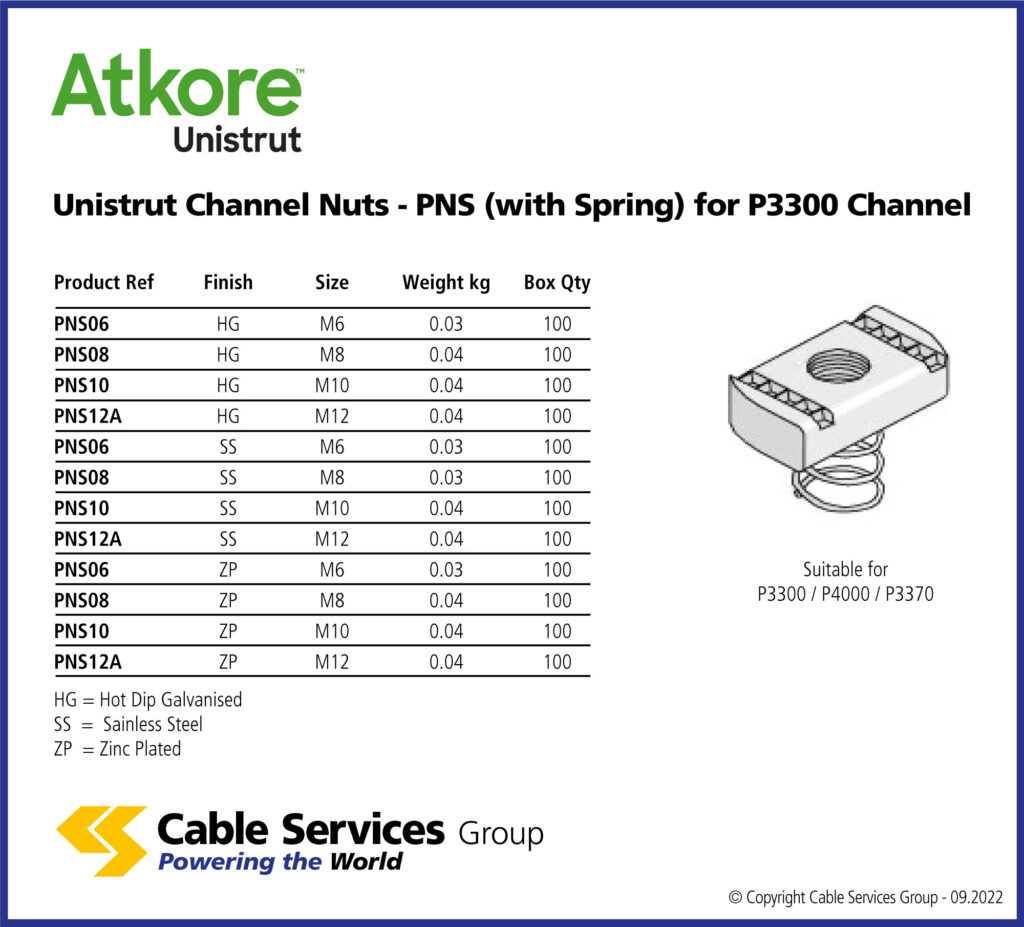 Atkore™
Unistrut

Unistrut Channel Nuts - PNS (with Spring) for P3300 Channel

| Product Ref | Finish | Size | Weight kg | Box Qty |
|---|---|---|---|---|
| PNS06 | HG | M6 | 0.03 | 100 |
| PNS08 | HG | M8 | 0.04 | 100 |
| PNS10 | HG | M10 | 0.04 | 100 |
| PNS12A | HG | M12 | 0.04 | 100 |
| PNS06 | SS | M6 | 0.03 | 100 |
| PNS08 | SS | M8 | 0.03 | 100 |
| PNS10 | SS | M10 | 0.04 | 100 |
| PNS12A | SS | M12 | 0.04 | 100 |
| PNS06 | ZP | M6 | 0.03 | 100 |
| PNS08 | ZP | M8 | 0.04 | 100 |
| PNS10 | ZP | M10 | 0.04 | 100 |
| PNS12A | ZP | M12 | 0.04 | 100 |

HG = Hot Dip Galvanised
SS = Sainless Steel
ZP = Zinc Plated

Suitable for
P3300 / P4000 / P3370

Cable Services Group
Powering the World

© Copyright Cable Services Group - 09.2022